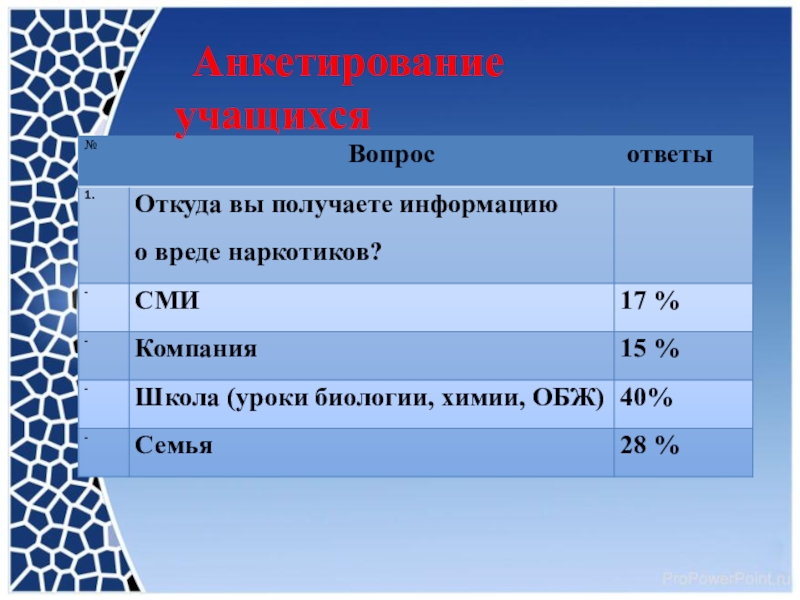 Анкетирование учащихся

| № | Вопрос | ответы |
|---|---|---|
| 1. | Откуда вы получаете информацию о вреде наркотиков? | |
| - | СМИ | 17 % |
| - | Компания | 15 % |
| - | Школа (уроки биологии, химии, ОБЖ) | 40% |
| - | Семья | 28 % |

ProPowerPoint.ru